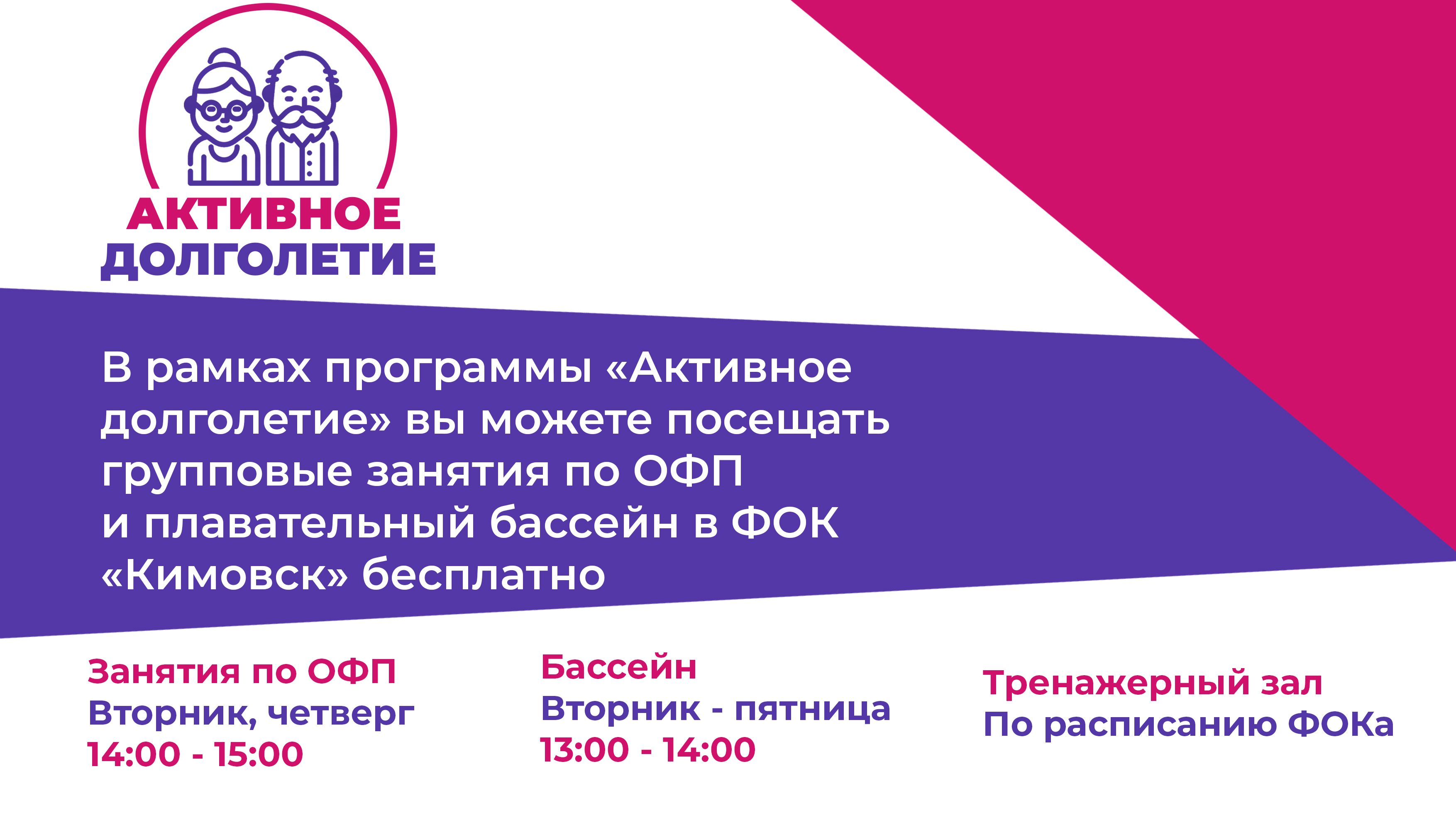 АКТИВНОЕ ДОЛГОЛЕТИЕ

В рамках программы «Активное долголетие» вы можете посещать групповые занятия по ОФП и плавательный бассейн в ФОК «Кимовск» бесплатно

Занятия по ОФП
Вторник, четверг
14:00 - 15:00

Бассейн
Вторник - пятница
13:00 - 14:00

Тренажерный зал
По расписанию ФОКа